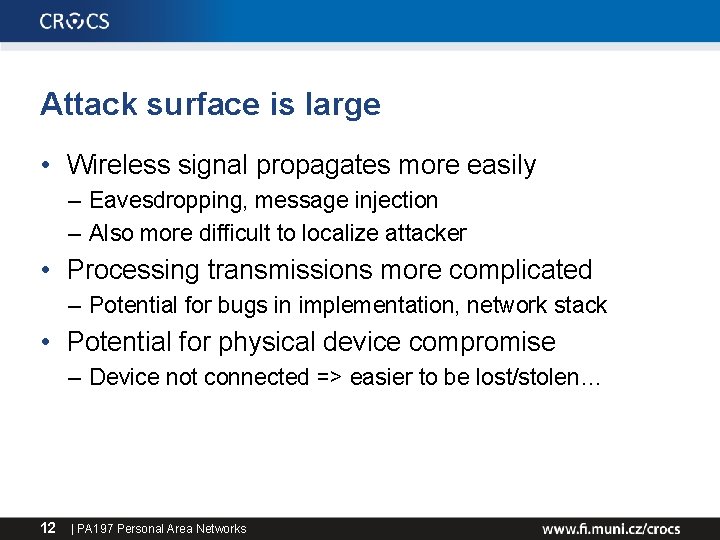 CROCS

Attack surface is large

• Wireless signal propagates more easily
– Eavesdropping, message injection
– Also more difficult to localize attacker
• Processing transmissions more complicated
– Potential for bugs in implementation, network stack
• Potential for physical device compromise
– Device not connected => easier to be lost/stolen…

12 | PA197 Personal Area Networks

www.fi.muni.cz/crocs